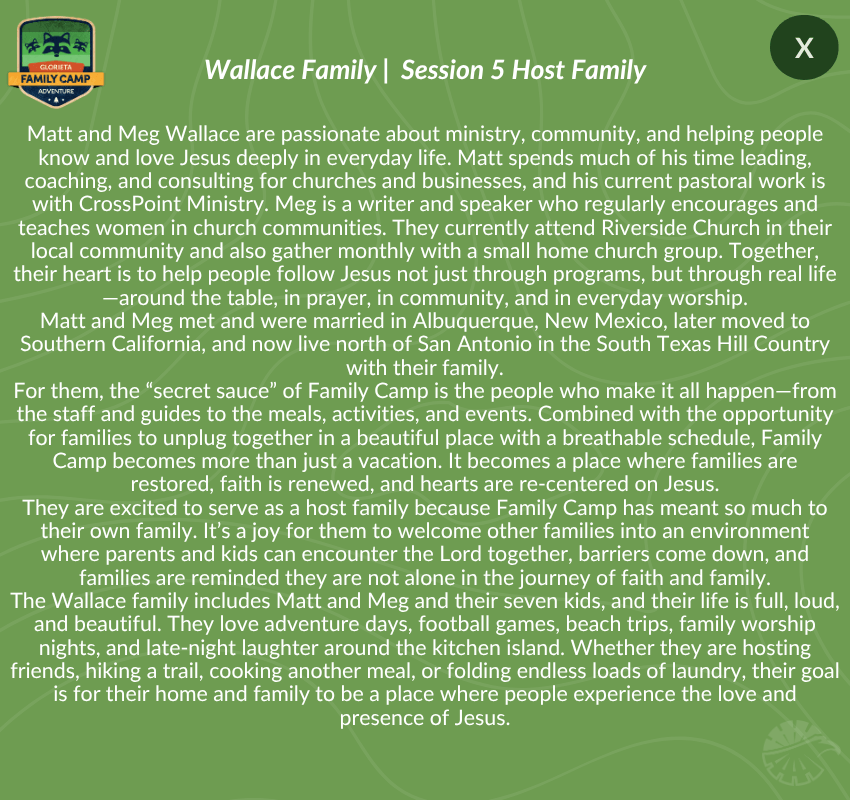 GLORIETA
FAMILY CAMP
ADVENTURE

Wallace Family | Session 5 Host Family

X

Matt and Meg Wallace are passionate about ministry, community, and helping people know and love Jesus deeply in everyday life. Matt spends much of his time leading, coaching, and consulting for churches and businesses, and his current pastoral work is with CrossPoint Ministry. Meg is a writer and speaker who regularly encourages and teaches women in church communities. They currently attend Riverside Church in their local community and also gather monthly with a small home church group. Together, their heart is to help people follow Jesus not just through programs, but through real life—around the table, in prayer, in community, and in everyday worship.
Matt and Meg met and were married in Albuquerque, New Mexico, later moved to Southern California, and now live north of San Antonio in the South Texas Hill Country with their family.
For them, the “secret sauce” of Family Camp is the people who make it all happen—from the staff and guides to the meals, activities, and events. Combined with the opportunity for families to unplug together in a beautiful place with a breathable schedule, Family Camp becomes more than just a vacation. It becomes a place where families are restored, faith is renewed, and hearts are re-centered on Jesus.
They are excited to serve as a host family because Family Camp has meant so much to their own family. It’s a joy for them to welcome other families into an environment where parents and kids can encounter the Lord together, barriers come down, and families are reminded they are not alone in the journey of faith and family.
The Wallace family includes Matt and Meg and their seven kids, and their life is full, loud, and beautiful. They love adventure days, football games, beach trips, family worship nights, and late-night laughter around the kitchen island. Whether they are hosting friends, hiking a trail, cooking another meal, or folding endless loads of laundry, their goal is for their home and family to be a place where people experience the love and presence of Jesus.